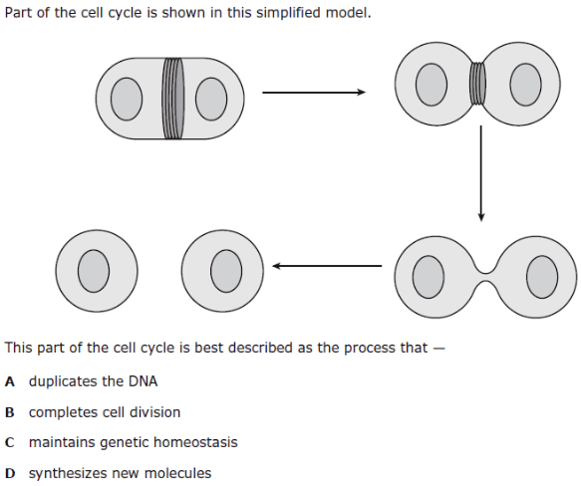 Part of the cell cycle is shown in this simplified model.

This part of the cell cycle is best described as the process that —

A duplicates the DNA

B completes cell division

C maintains genetic homeostasis

D synthesizes new molecules